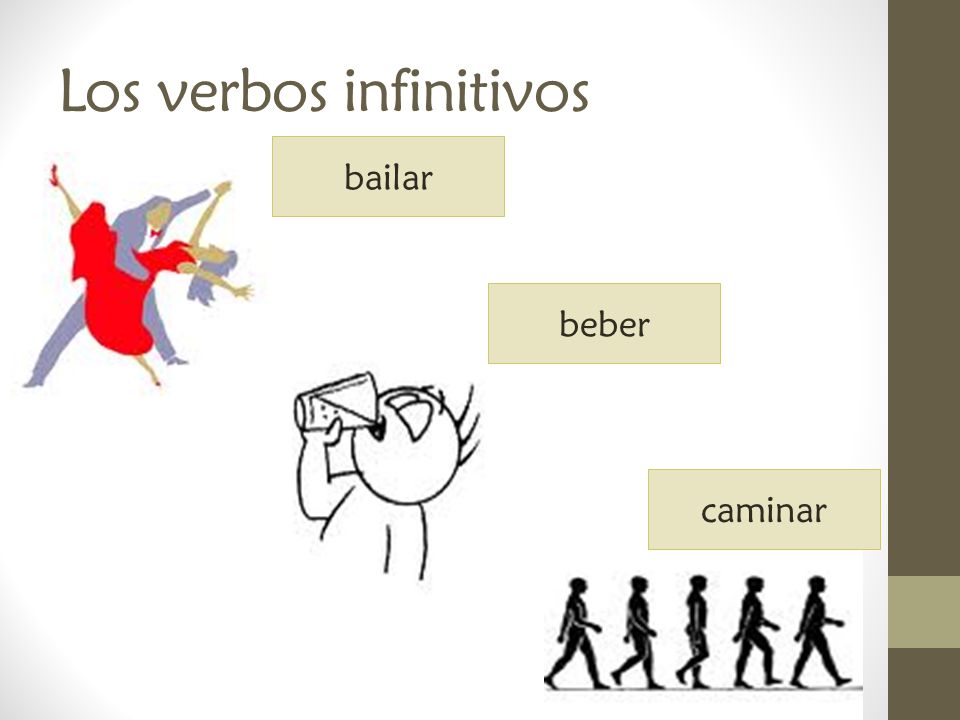 Los verbos infinitivos

bailar

beber

caminar